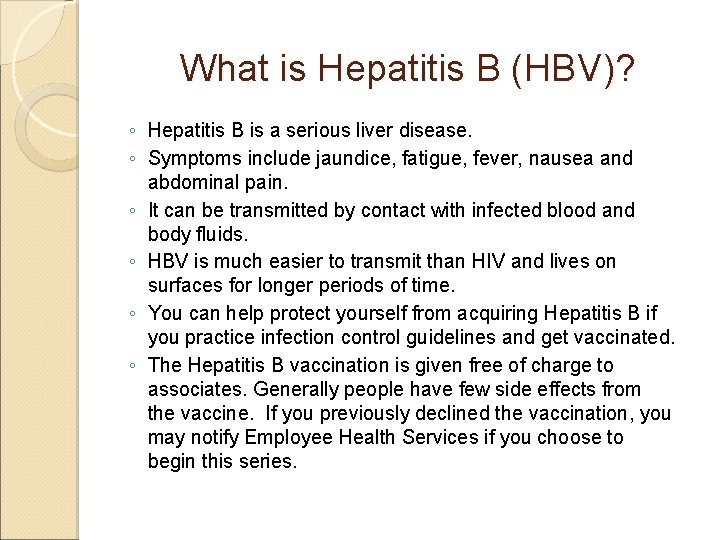 What is Hepatitis B (HBV)?

◦ Hepatitis B is a serious liver disease.
◦ Symptoms include jaundice, fatigue, fever, nausea and abdominal pain.
◦ It can be transmitted by contact with infected blood and body fluids.
◦ HBV is much easier to transmit than HIV and lives on surfaces for longer periods of time.
◦ You can help protect yourself from acquiring Hepatitis B if you practice infection control guidelines and get vaccinated.
◦ The Hepatitis B vaccination is given free of charge to associates. Generally people have few side effects from the vaccine. If you previously declined the vaccination, you may notify Employee Health Services if you choose to begin this series.